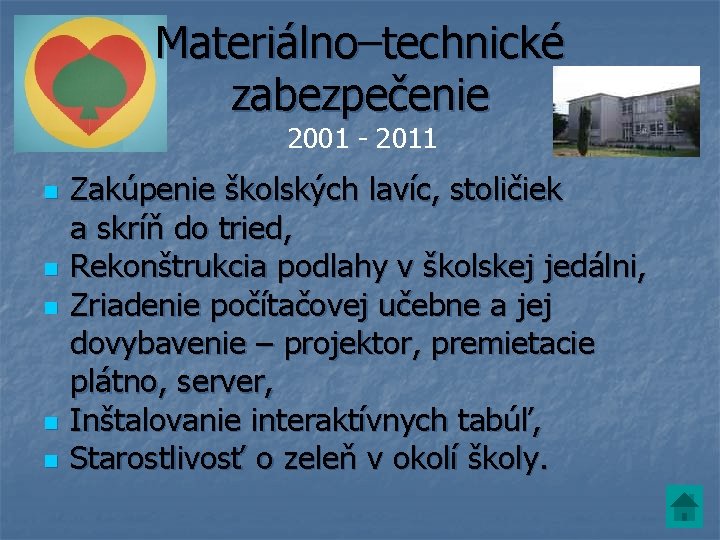 Materiálno–technické zabezpečenie
2001 - 2011

- Zakúpenie školských lavíc, stoličiek a skríň do tried,
- Rekonštrukcia podlahy v školskej jedálni,
- Zriadenie počítačovej učebne a jej dovybavenie – projektor, premietacie plátno, server,
- Inštalovanie interaktívnych tabúľ,
- Starostlivosť o zeleň v okolí školy.